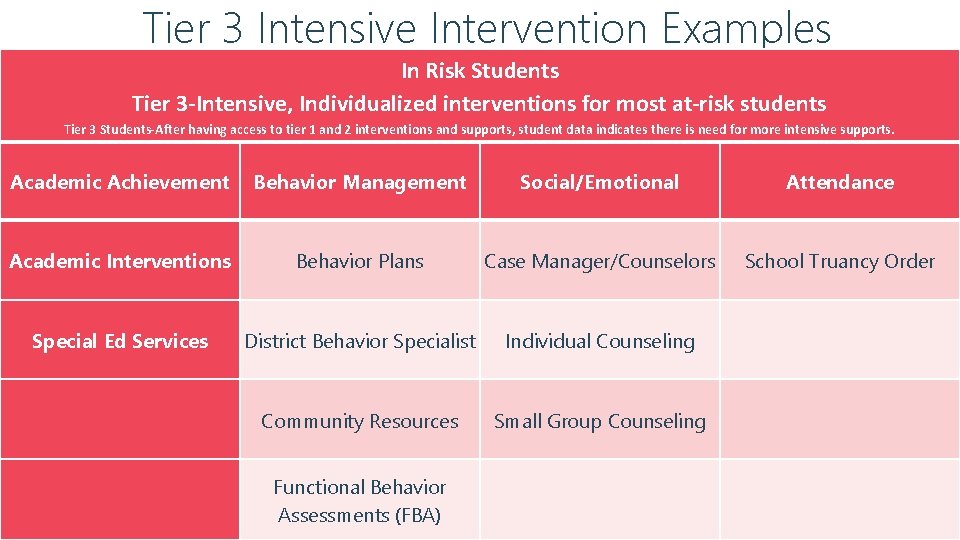 Tier 3 Intensive Intervention Examples

In Risk Students

Tier 3-Intensive, Individualized interventions for most at-risk students

Tier 3 Students-After having access to tier 1 and 2 interventions and supports, student data indicates there is need for more intensive supports.

| Academic Achievement | Behavior Management | Social/Emotional | Attendance |
|---|---|---|---|
| Academic Interventions | Behavior Plans | Case Manager/Counselors | School Truancy Order |
| Special Ed Services | District Behavior Specialist | Individual Counseling | |
| | Community Resources | Small Group Counseling | |
| | Functional Behavior Assessments (FBA) | | |